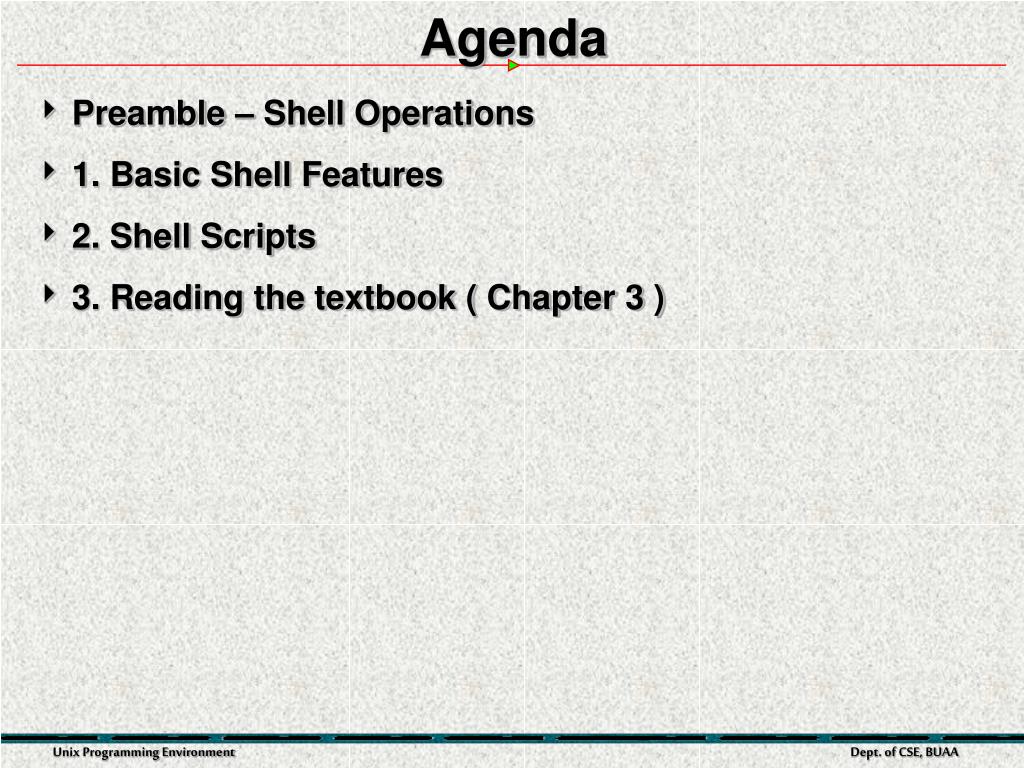 Agenda

Preamble – Shell Operations

1. Basic Shell Features

2. Shell Scripts

3. Reading the textbook ( Chapter 3 )

Unix Programming Environment

Dept. of CSE, BUAA